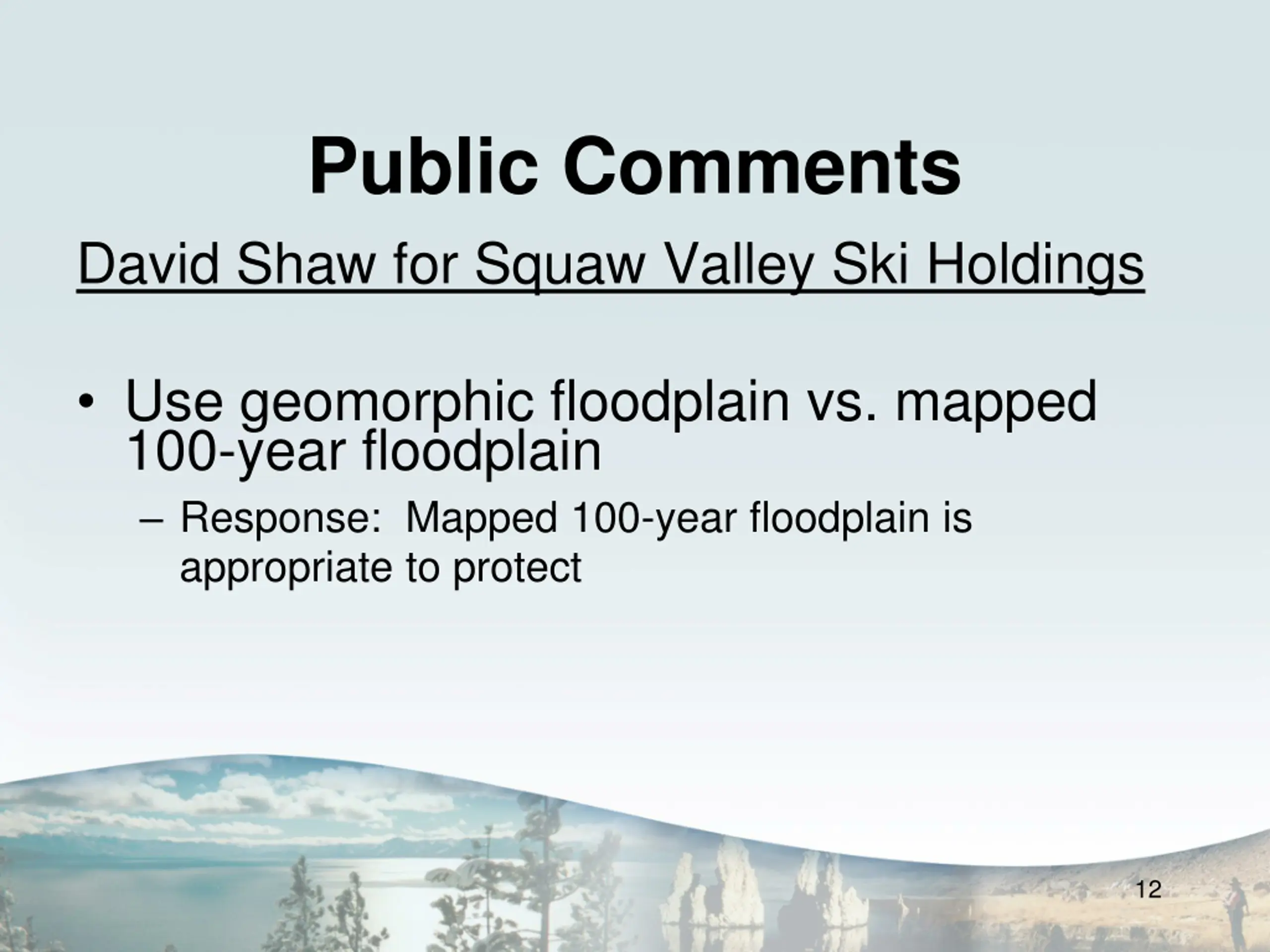 Public Comments

David Shaw for Squaw Valley Ski Holdings

• Use geomorphic floodplain vs. mapped 100-year floodplain
– Response: Mapped 100-year floodplain is appropriate to protect

12